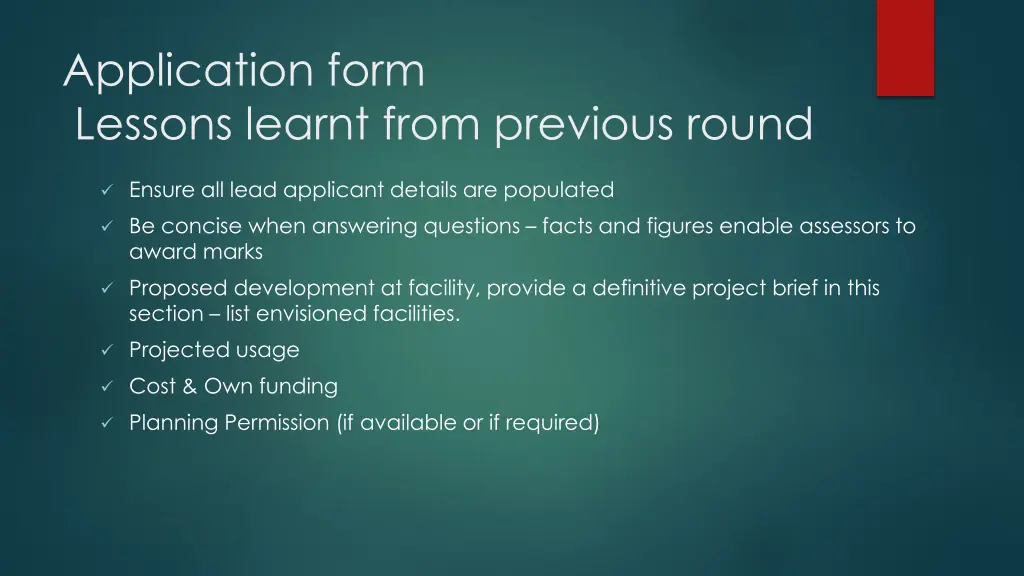 Application form
Lessons learnt from previous round

✓ Ensure all lead applicant details are populated
✓ Be concise when answering questions – facts and figures enable assessors to award marks
✓ Proposed development at facility, provide a definitive project brief in this section – list envisioned facilities.
✓ Projected usage
✓ Cost & Own funding
✓ Planning Permission (if available or if required)